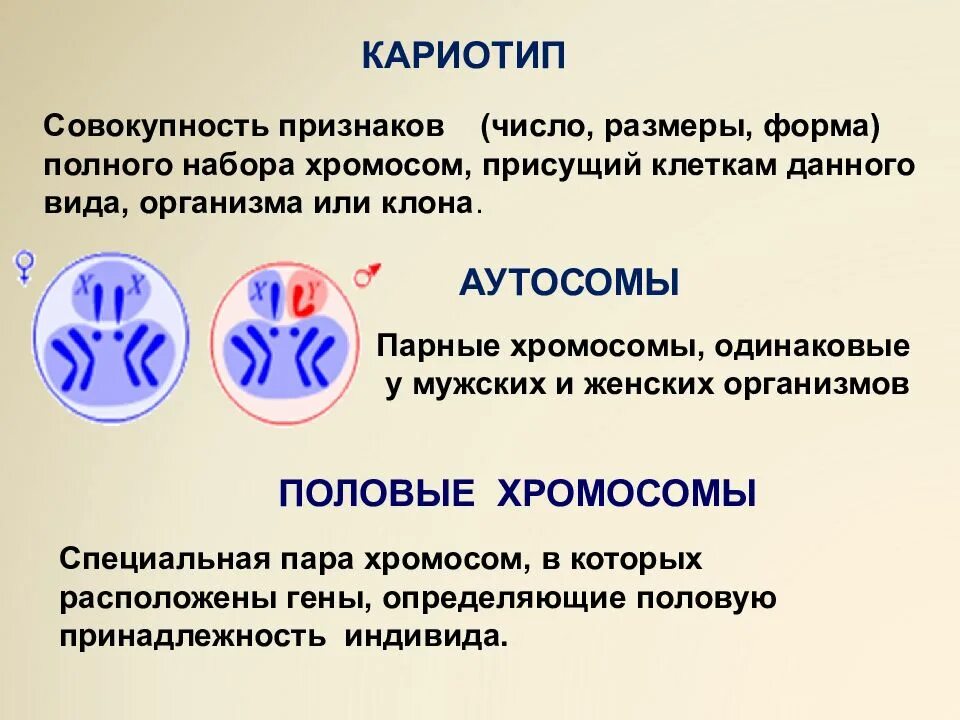 КАРИОТИП

Совокупность признаков (число, размеры, форма) полного набора хромосом, присущий клеткам данного вида, организма или клона.

♀

X X

X Y

♂

АУТОСОМЫ

Парные хромосомы, одинаковые у мужских и женских организмов

ПОЛОВЫЕ ХРОМОСОМЫ

Специальная пара хромосом, в которых расположены гены, определяющие половую принадлежность индивида.